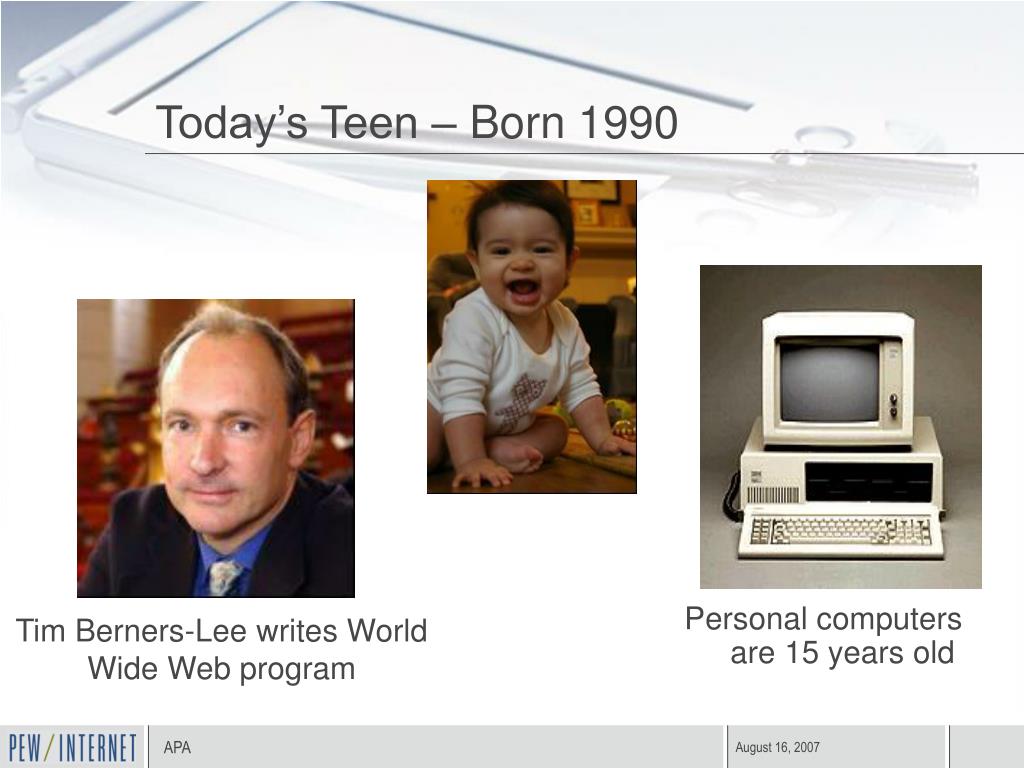 Today’s Teen – Born 1990

Tim Berners-Lee writes World Wide Web program

Personal computers are 15 years old

PEW/INTERNET

APA

August 16, 2007